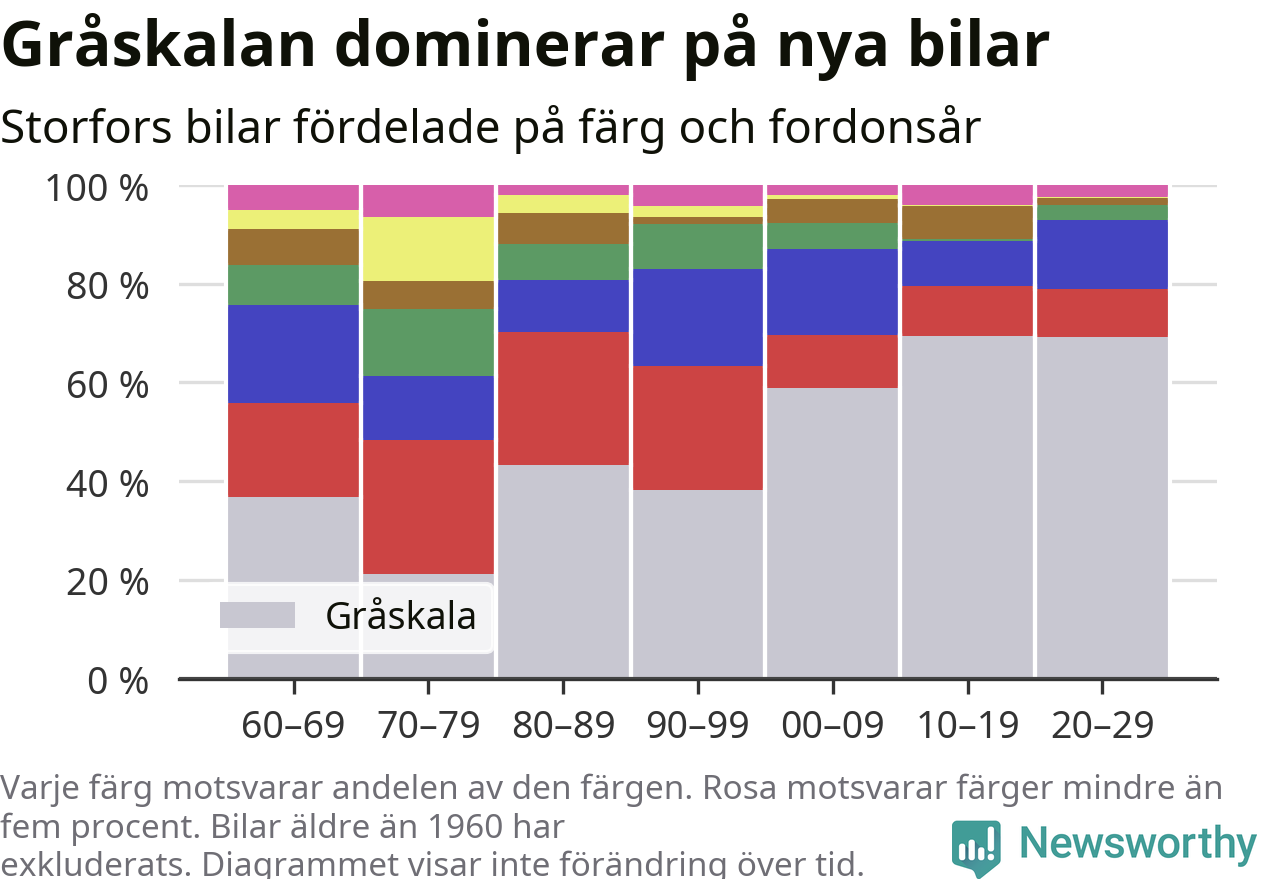 Gråskalan dominerar på nya bilar

Storfors bilar fördelade på färg och fordonsår

100 %
80 %
60 %
40 %
20 %
0 %

Gråskala

60–69
70–79
80–89
90–99
00–09
10–19
20–29

Varje färg motsvarar andelen av den färgen. Rosa motsvarar färger mindre än fem procent. Bilar äldre än 1960 har exkluderats. Diagrammet visar inte förändring över tid.

Newsworthy